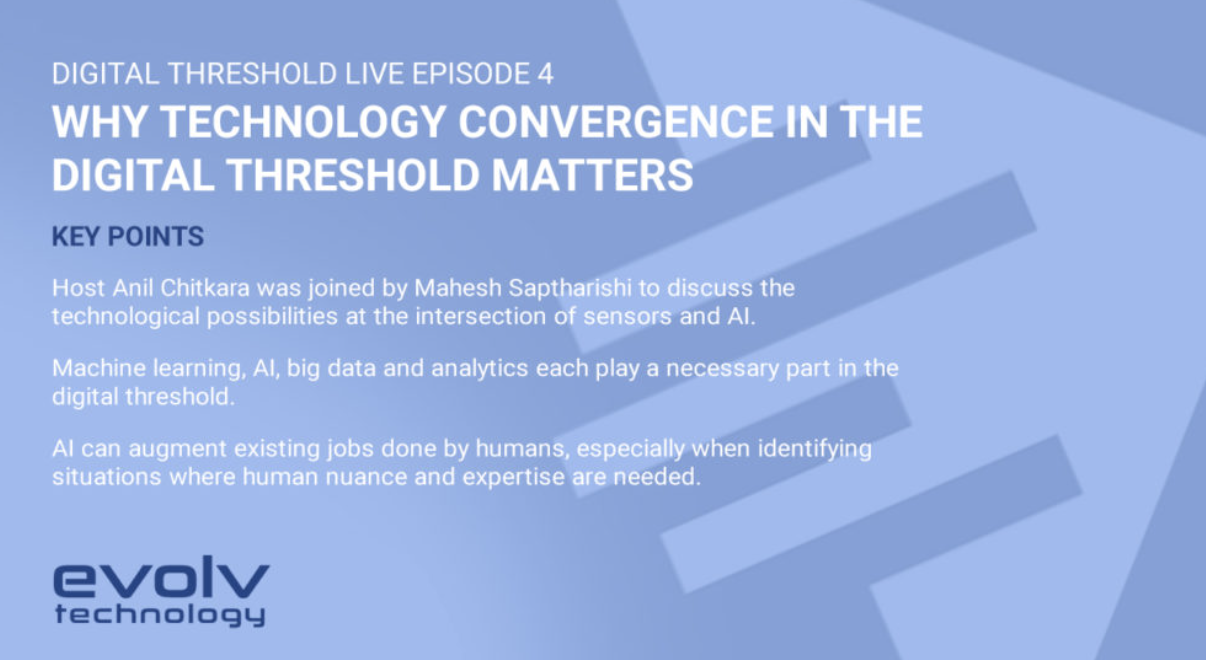 DIGITAL THRESHOLD LIVE EPISODE 4
WHY TECHNOLOGY CONVERGENCE IN THE DIGITAL THRESHOLD MATTERS

KEY POINTS

Host Anil Chitkara was joined by Mahesh Saptharishi to discuss the technological possibilities at the intersection of sensors and AI.

Machine learning, AI, big data and analytics each play a necessary part in the digital threshold.

AI can augment existing jobs done by humans, especially when identifying situations where human nuance and expertise are needed.

evolv
technology